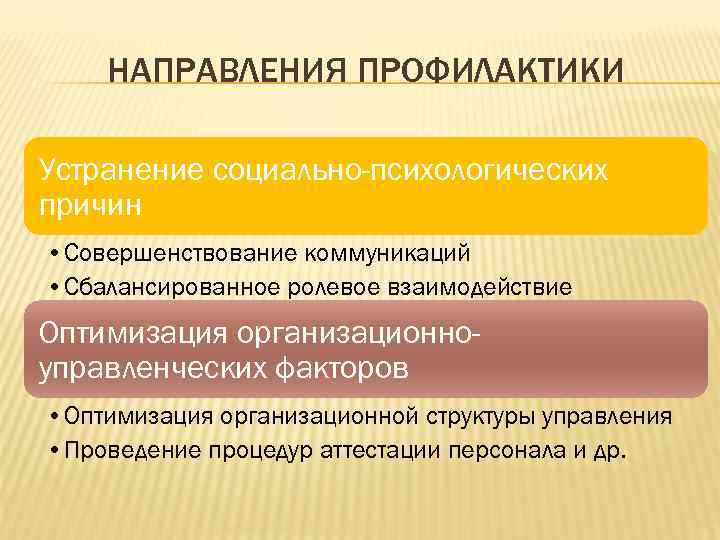 НАПРАВЛЕНИЯ ПРОФИЛАКТИКИ

Устранение социально-психологических причин

• Совершенствование коммуникаций
• Сбалансированное ролевое взаимодействие

Оптимизация организационно-управленческих факторов

• Оптимизация организационной структуры управления
• Проведение процедур аттестации персонала и др.